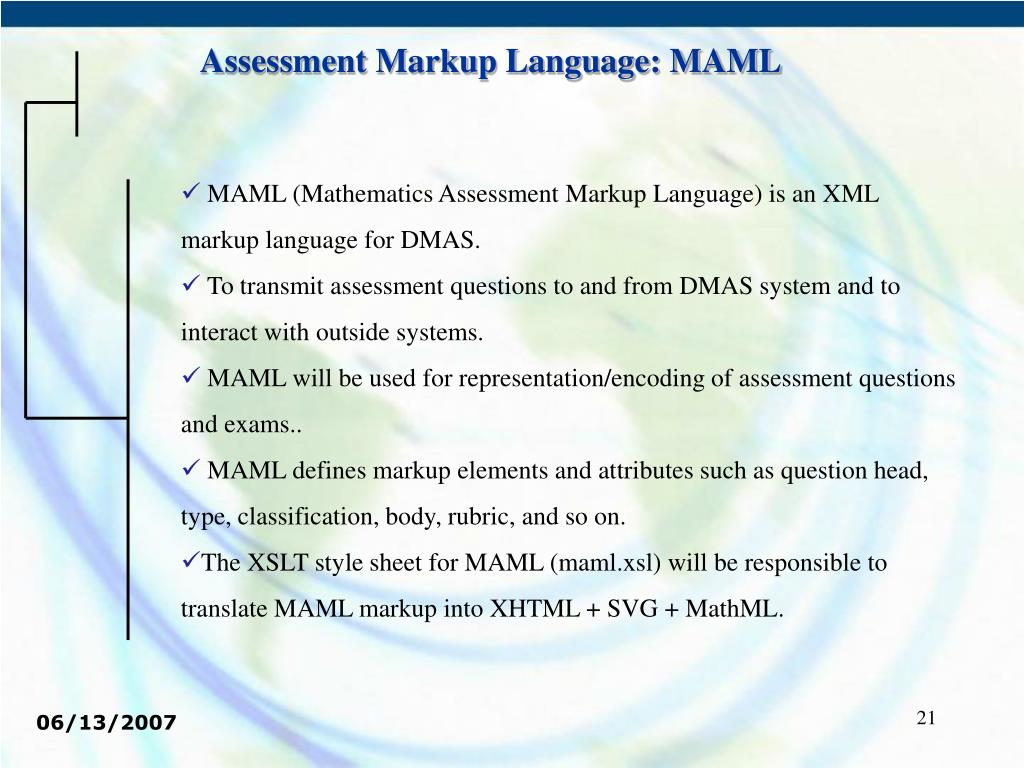 Assessment Markup Language: MAML

✓ MAML (Mathematics Assessment Markup Language) is an XML markup language for DMAS.

✓ To transmit assessment questions to and from DMAS system and to interact with outside systems.

✓ MAML will be used for representation/encoding of assessment questions and exams..

✓ MAML defines markup elements and attributes such as question head, type, classification, body, rubric, and so on.

✓The XSLT style sheet for MAML (maml.xsl) will be responsible to translate MAML markup into XHTML + SVG + MathML.

06/13/2007

21